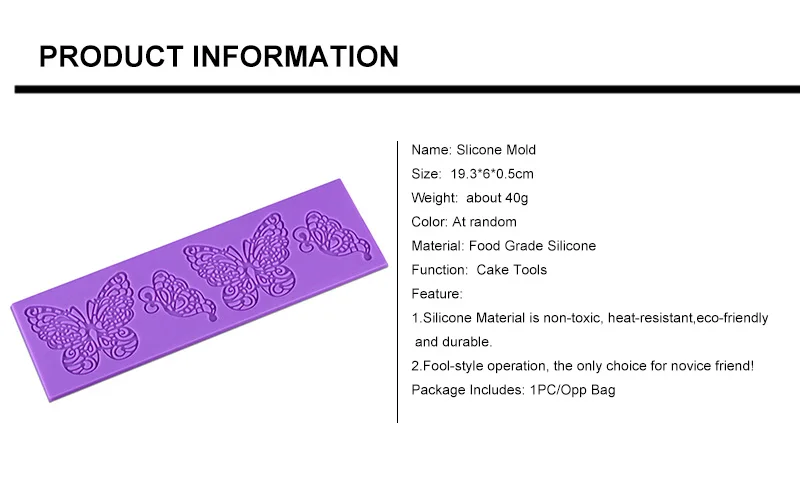 PRODUCT INFORMATION

Name: Slicone Mold
Size: 19.3*6*0.5cm
Weight: about 40g
Color: At random
Material: Food Grade Silicone
Function: Cake Tools
Feature:
1.Silicone Material is non-toxic, heat-resistant,eco-friendly and durable.
2.Fool-style operation, the only choice for novice friend!
Package Includes: 1PC/Opp Bag